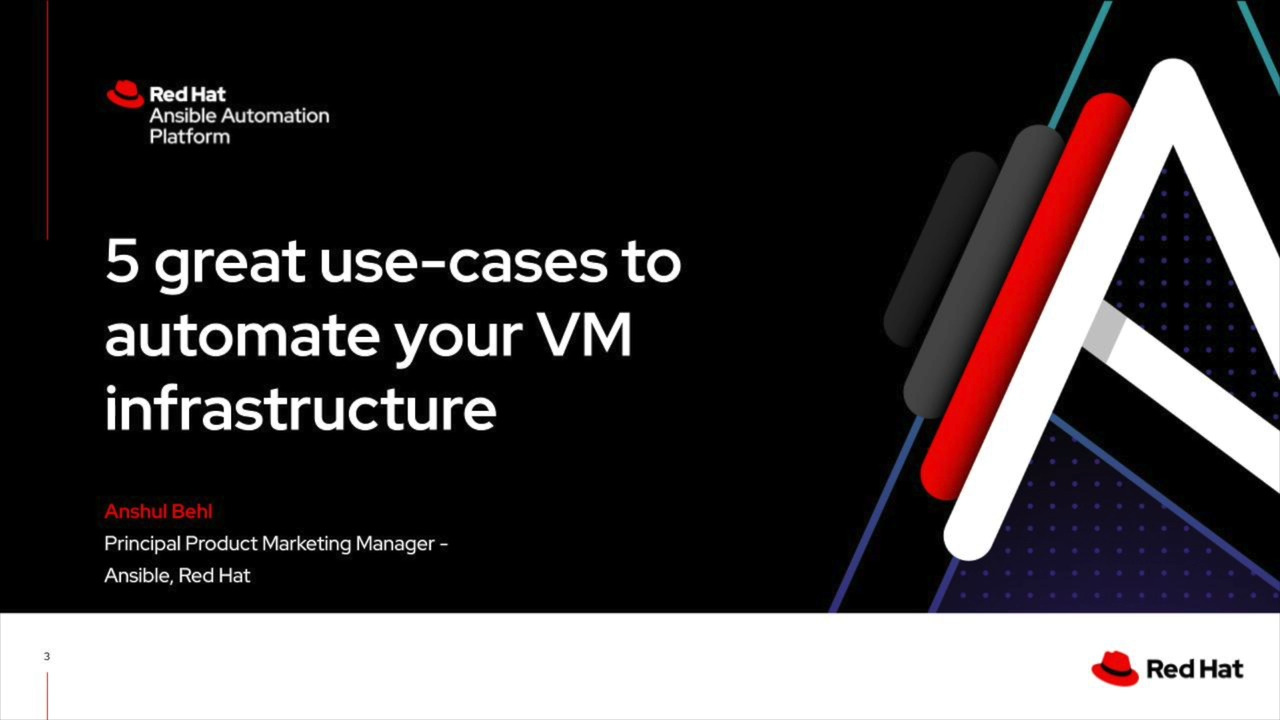 Red Hat
Ansible Automation
Platform

5 great use-cases to automate your VM infrastructure

Anshul Behl
Principal Product Marketing Manager - Ansible, Red Hat

3

Red Hat